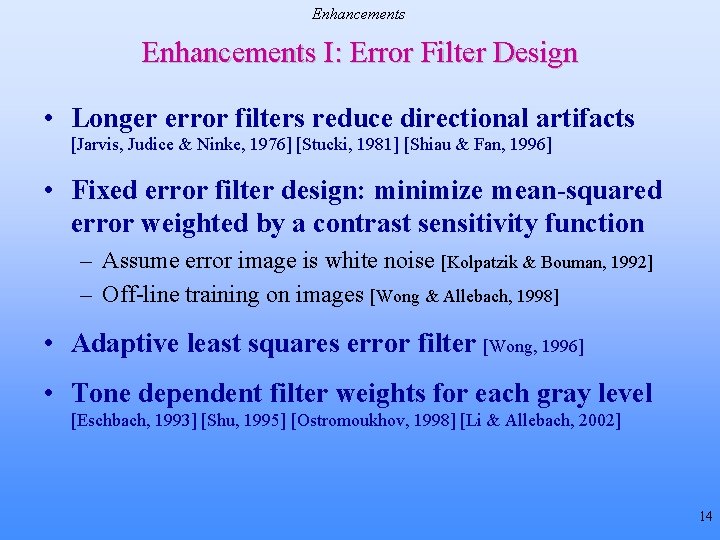 Enhancements

Enhancements I: Error Filter Design

• Longer error filters reduce directional artifacts [Jarvis, Judice & Ninke, 1976] [Stucki, 1981] [Shiau & Fan, 1996]

• Fixed error filter design: minimize mean-squared error weighted by a contrast sensitivity function

– Assume error image is white noise [Kolpatzik & Bouman, 1992]

– Off-line training on images [Wong & Allebach, 1998]

• Adaptive least squares error filter [Wong, 1996]

• Tone dependent filter weights for each gray level [Eschbach, 1993] [Shu, 1995] [Ostromoukhov, 1998] [Li & Allebach, 2002]

14